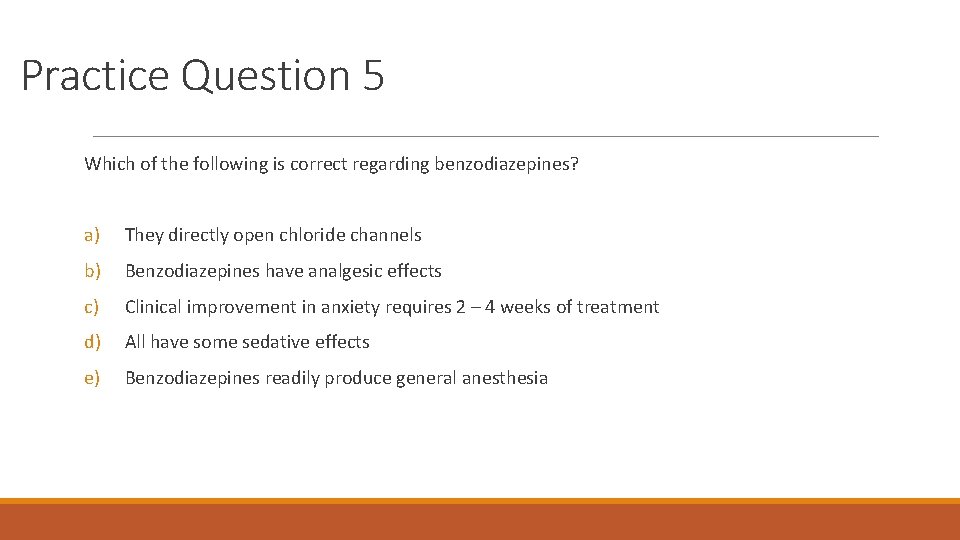 Practice Question 5

Which of the following is correct regarding benzodiazepines?

a) They directly open chloride channels

b) Benzodiazepines have analgesic effects

c) Clinical improvement in anxiety requires 2 – 4 weeks of treatment

d) All have some sedative effects

e) Benzodiazepines readily produce general anesthesia